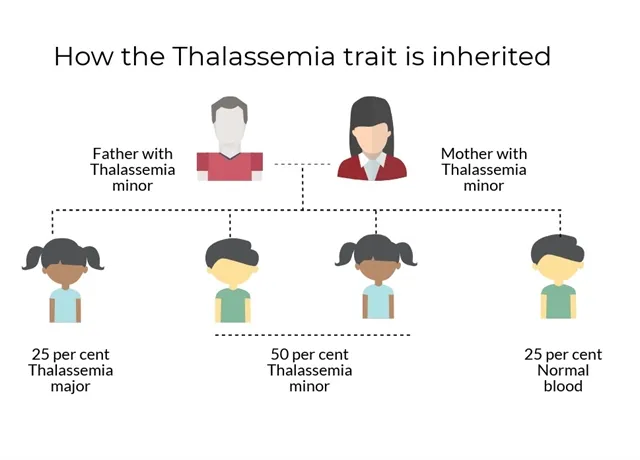 How the Thalassemia trait is inherited

Father with Thalassemia minor

Mother with Thalassemia minor

25 per cent Thalassemia major

50 per cent Thalassemia minor

25 per cent Normal blood